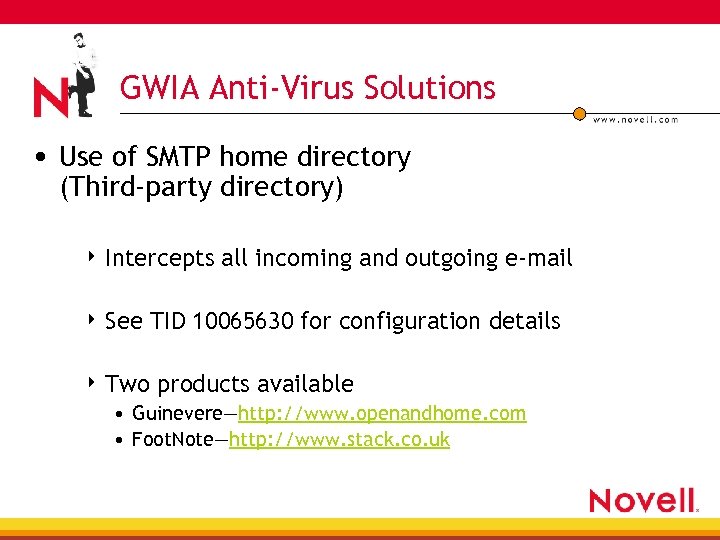 N

GWIA Anti-Virus Solutions

www.novell.com

• Use of SMTP home directory (Third-party directory)

‣ Intercepts all incoming and outgoing e-mail

‣ See TID 10065630 for configuration details

‣ Two products available
• Guinevere—http://www.openandhome.com
• FootNote—http://www.stack.co.uk

Novell.